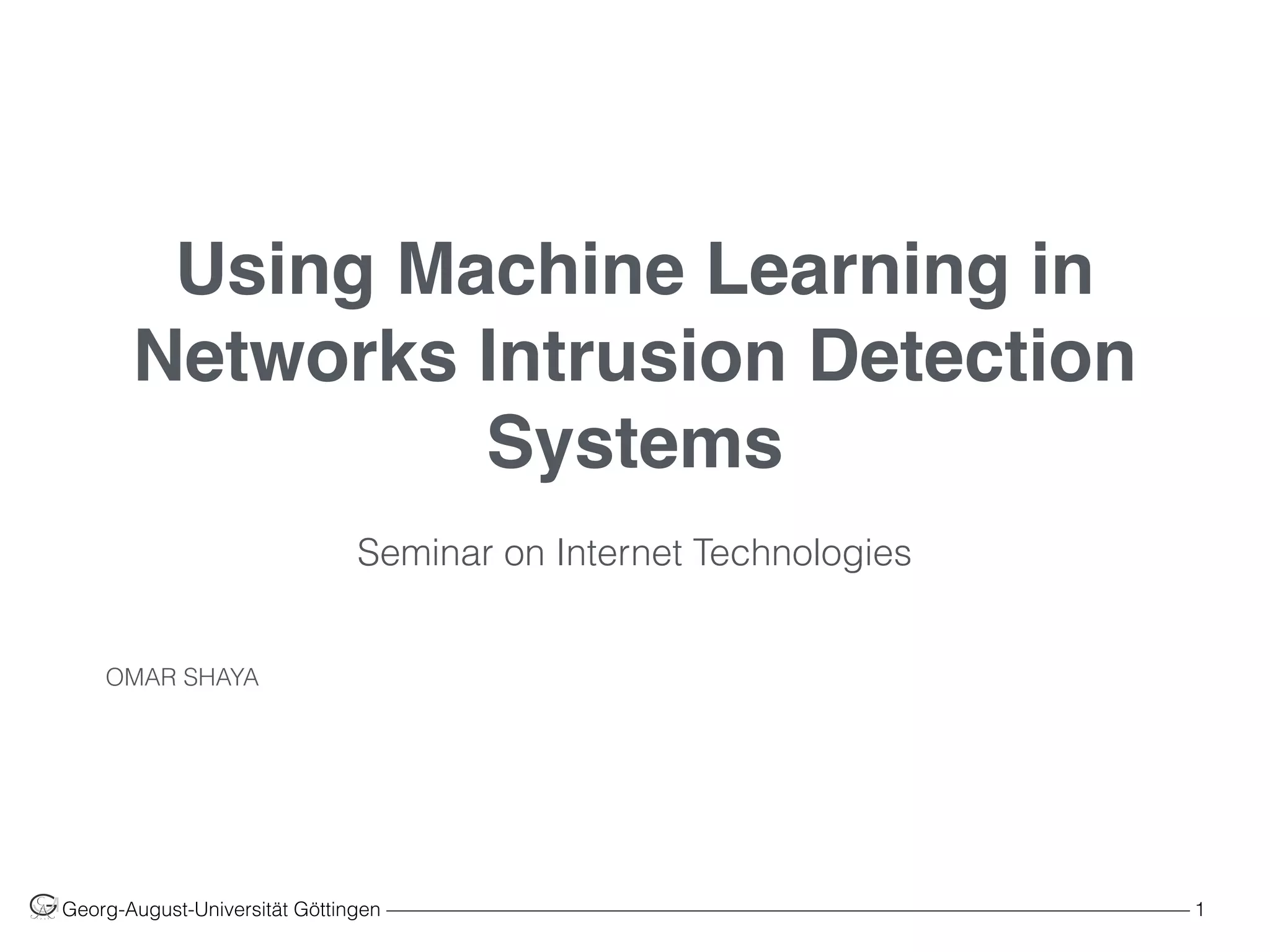 Using Machine Learning in Networks Intrusion Detection Systems

Seminar on Internet Technologies

OMAR SHAYA

Georg-August-Universität Göttingen

1